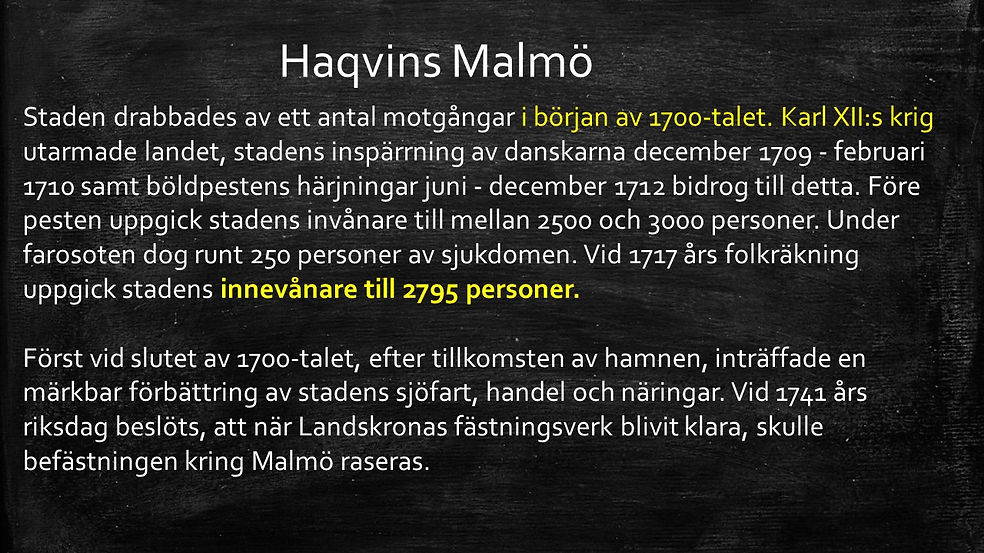 Haqvins Malmö

Staden drabbades av ett antal motgångar i början av 1700-talet. Karl XII:s krig utarmade landet, stadens inspärrning av danskarna december 1709 - februari 1710 samt böldpestens härjningar juni - december 1712 bidrog till detta. Före pesten uppgick stadens invånare till mellan 2500 och 3000 personer. Under farosoten dog runt 250 personer av sjukdomen. Vid 1717 års folkräkning uppgick stadens innevånare till 2795 personer.

Först vid slutet av 1700-talet, efter tillkomsten av hamnen, inträffade en märkbar förbättring av stadens sjöfart, handel och näringar. Vid 1741 års riksdag beslöts, att när Landskronas fästningsverk blivit klara, skulle befästningen kring Malmö raseras.